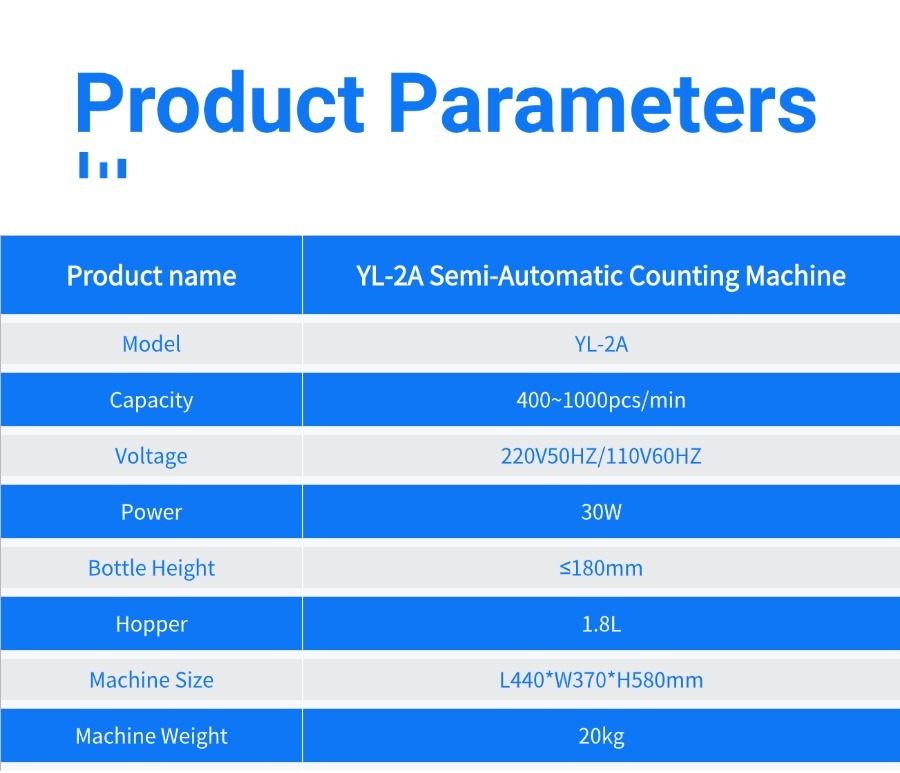 Product Parameters

| Product name | YL-2A Semi-Automatic Counting Machine |
|---|---|
| Model | YL-2A |
| Capacity | 400~1000pcs/min |
| Voltage | 220V50HZ/110V60HZ |
| Power | 30W |
| Bottle Height | ≤180mm |
| Hopper | 1.8L |
| Machine Size | L440*W370*H580mm |
| Machine Weight | 20kg |